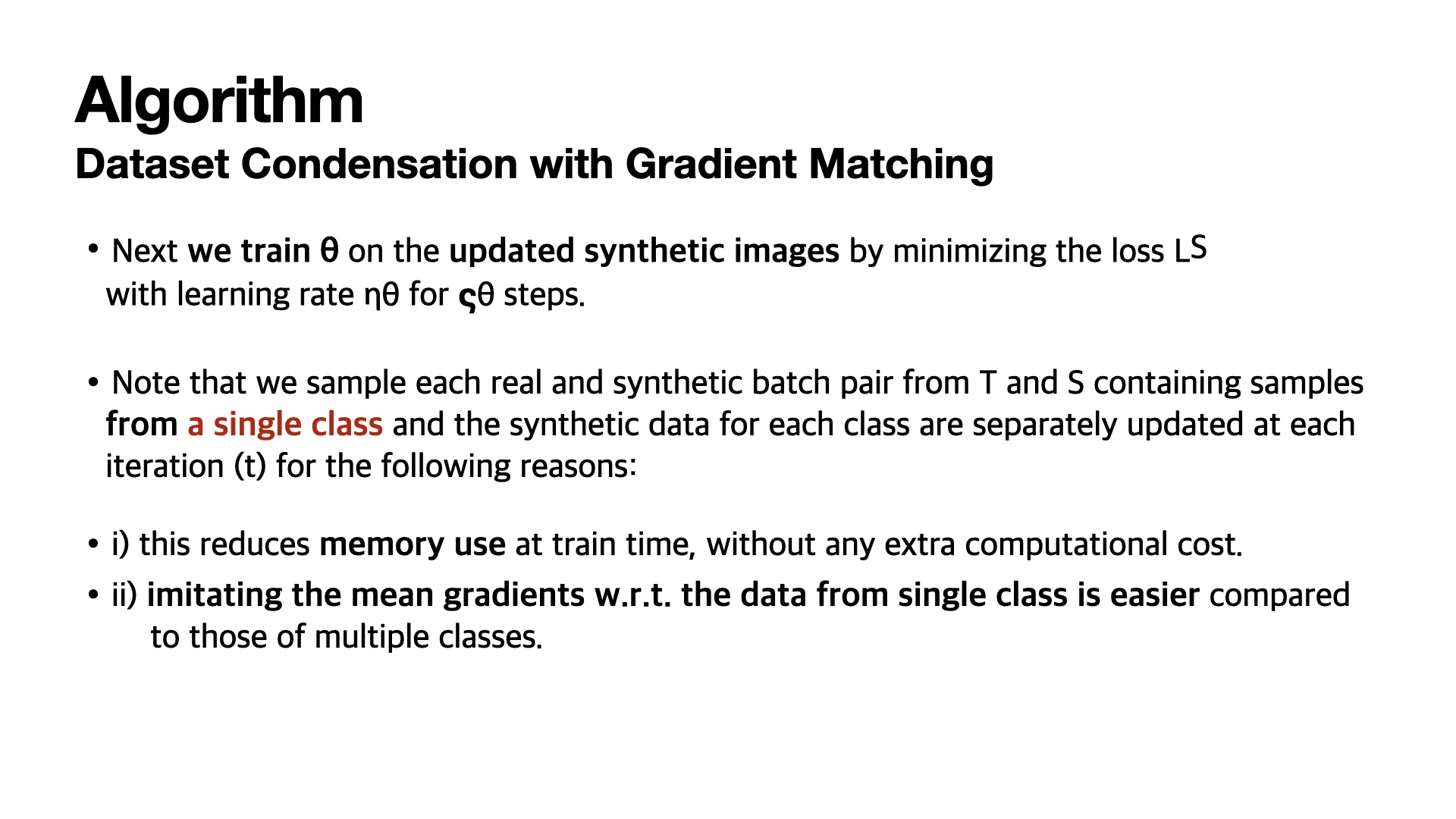 Algorithm
Dataset Condensation with Gradient Matching

• Next we train θ on the updated synthetic images by minimizing the loss $L^S$ with learning rate ηθ for ςθ steps.

• Note that we sample each real and synthetic batch pair from T and S containing samples from a single class and the synthetic data for each class are separately updated at each iteration (t) for the following reasons:

• i) this reduces memory use at train time, without any extra computational cost.
• ii) imitating the mean gradients w.r.t. the data from single class is easier compared to those of multiple classes.